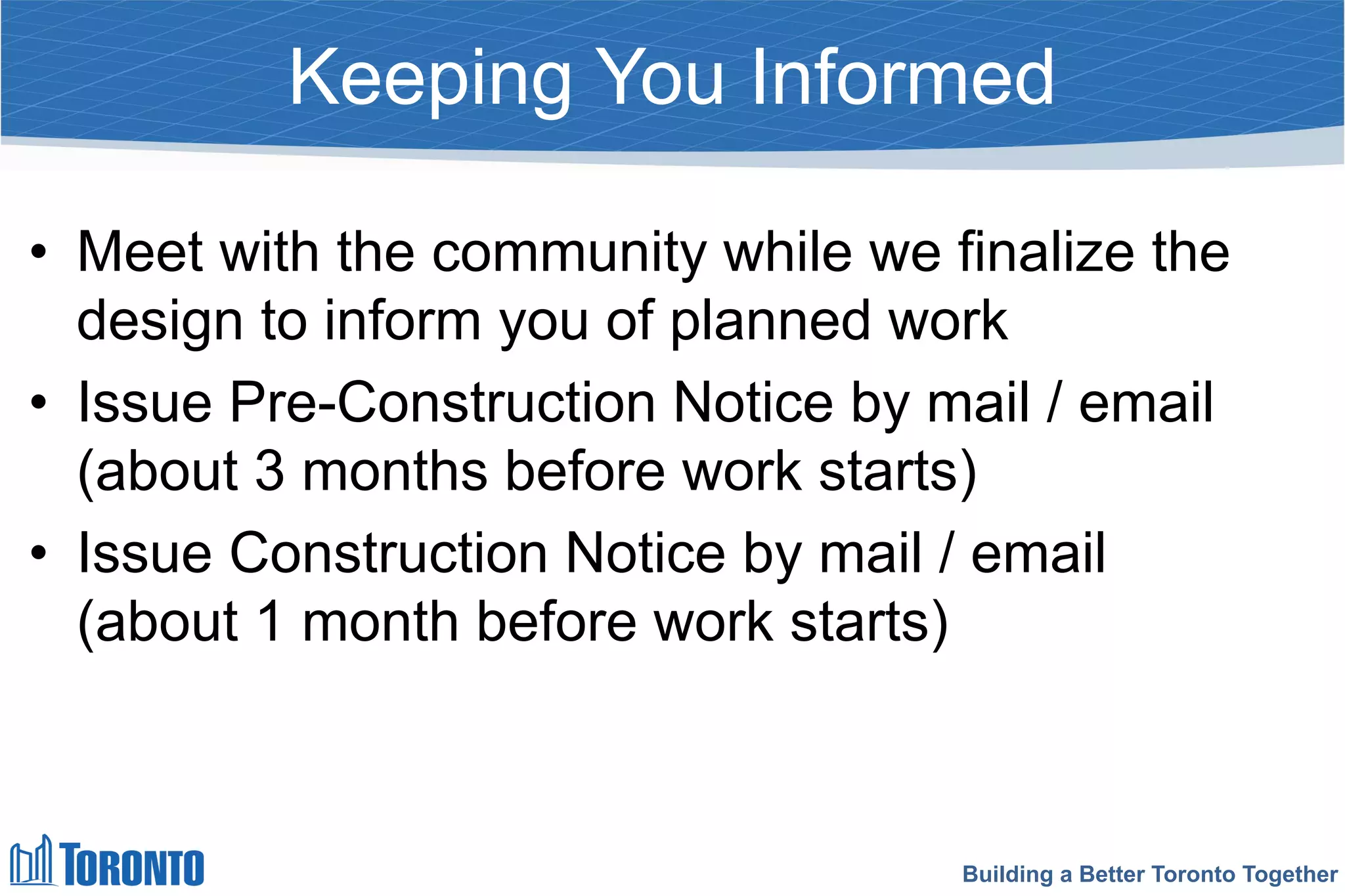 Keeping You Informed

• Meet with the community while we finalize the design to inform you of planned work
• Issue Pre-Construction Notice by mail / email (about 3 months before work starts)
• Issue Construction Notice by mail / email (about 1 month before work starts)

TORONTO

Building a Better Toronto Together